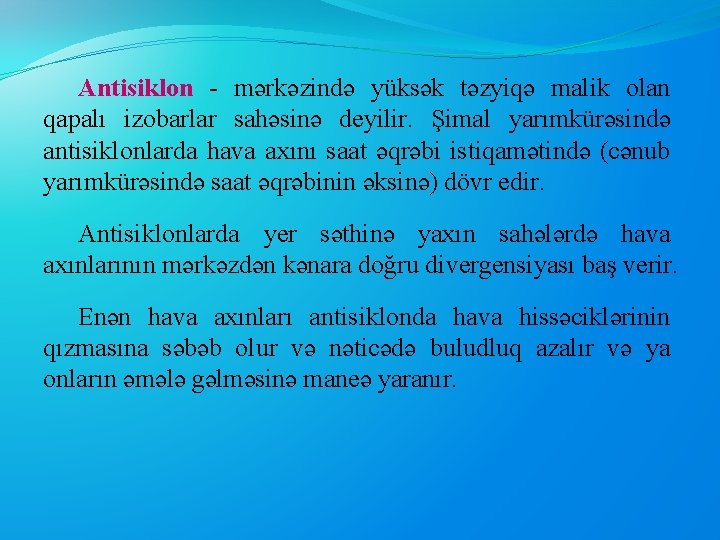 Antisiklon - mərkəzində yüksək təzyiqə malik olan qapalı izobarlar sahəsinə deyilir. Şimal yarımkürəsində antisiklonlarda hava axını saat əqrəbi istiqamətində (cənub yarımkürəsində saat əqrəbinin əksinə) dövr edir.

Antisiklonlarda yer səthinə yaxın sahələrdə hava axınlarının mərkəzdən kənara doğru divergensiyası baş verir.

Enən hava axınları antisiklonda hava hissəciklərinin qızmasına səbəb olur və nəticədə buludluq azalır və ya onların əmələ gəlməsinə maneə yaranır.